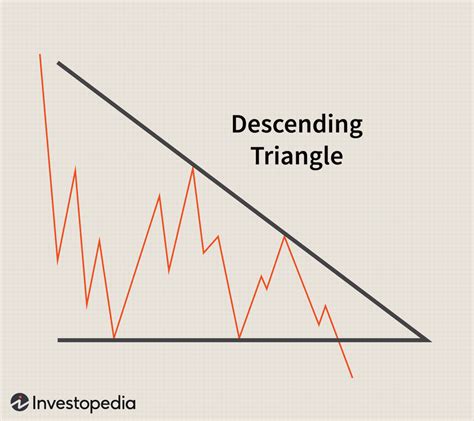 Descending Triangle

Investopedia